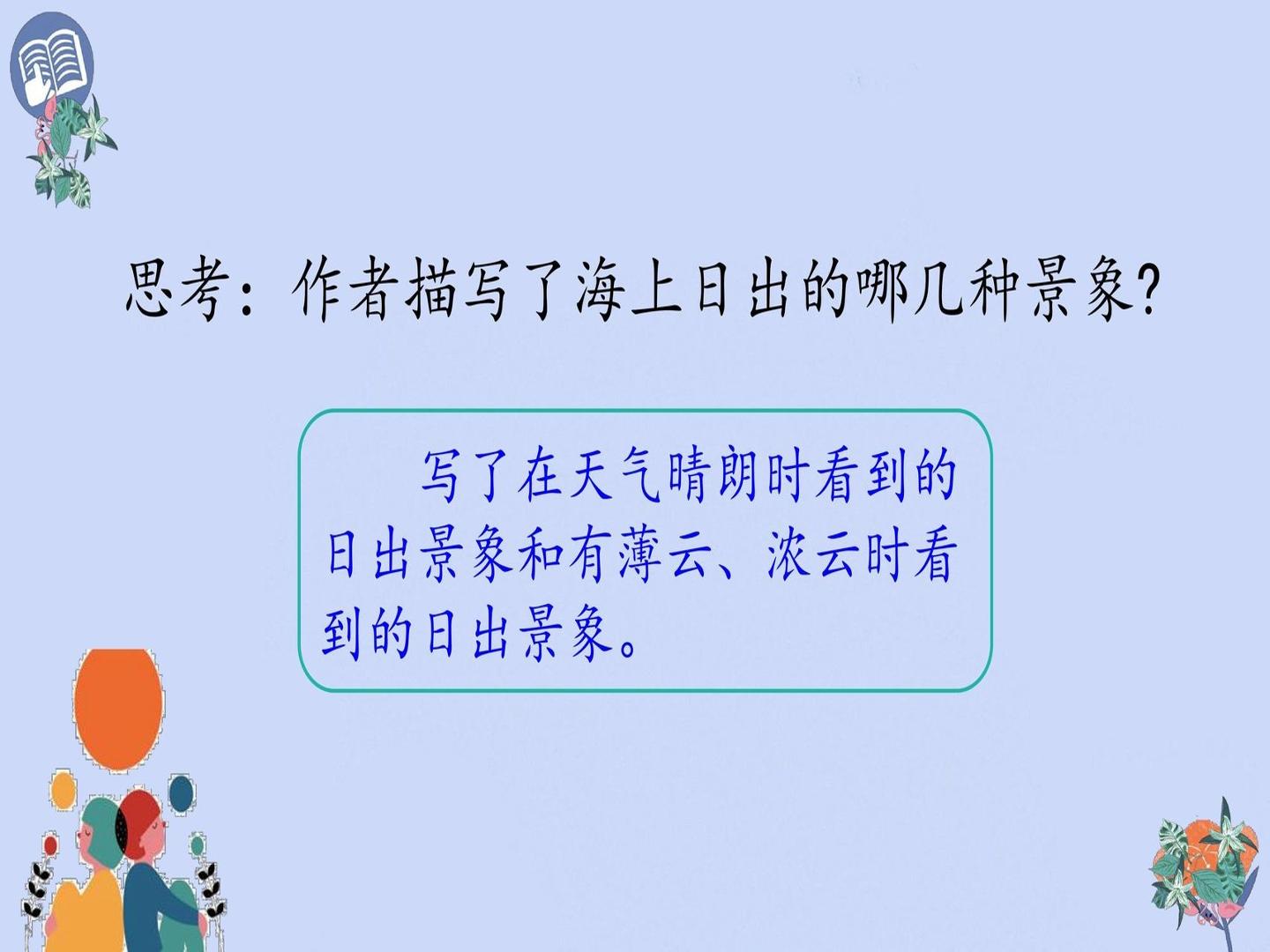 思考：作者描写了海上日出的哪几种景象?

写了在天气晴朗时看到的日出景象和有薄云、浓云时看到的日出景象。